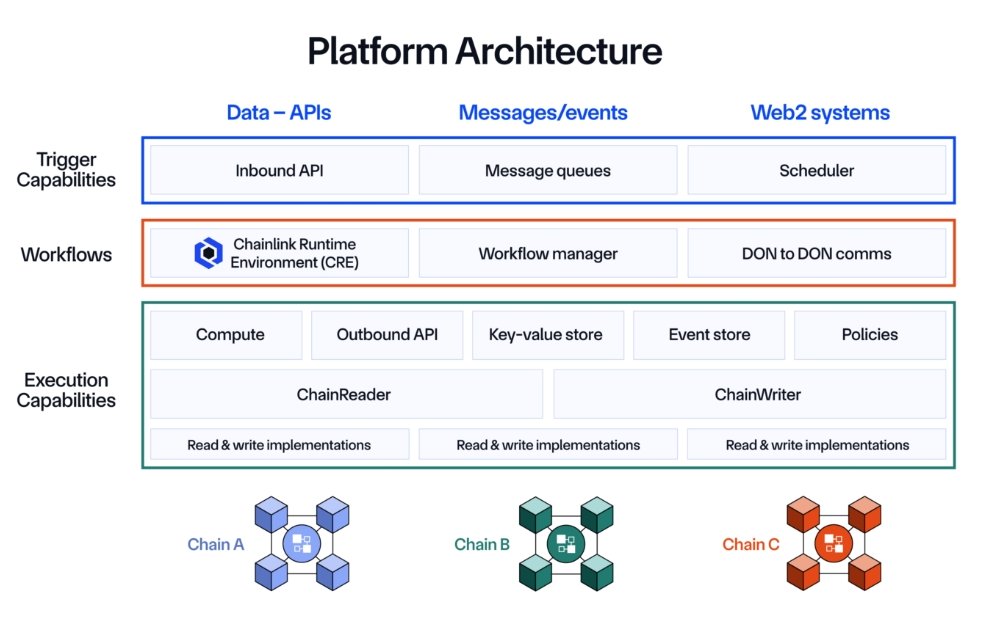 Platform Architecture

Data – APIs
Messages/events
Web2 systems

Trigger Capabilities
Inbound API
Message queues
Scheduler

Workflows
Chainlink Runtime Environment (CRE)
Workflow manager
DON to DON comms

Execution Capabilities
Compute
Outbound API
Key-value store
Event store
Policies
ChainReader
ChainWriter
Read & write implementations
Read & write implementations
Read & write implementations

Chain A
Chain B
Chain C